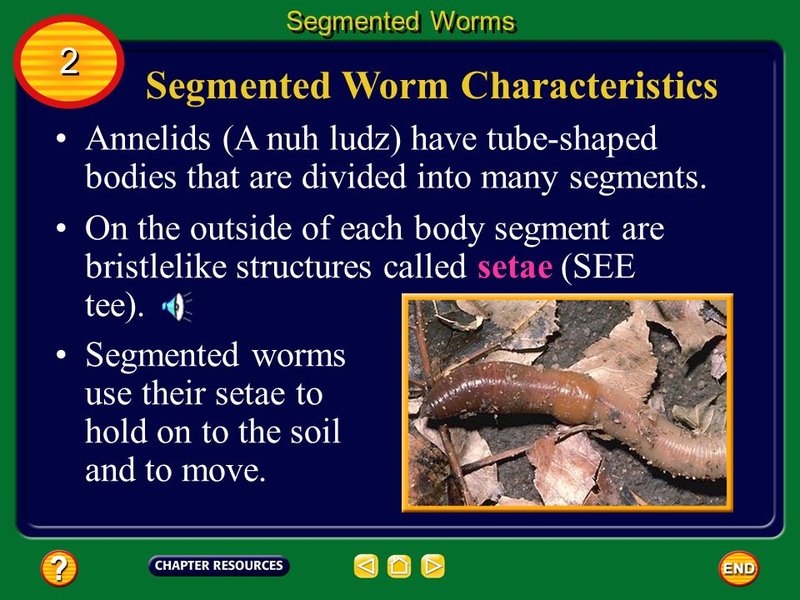 Segmented Worms

2

Segmented Worm Characteristics

• Annelids (A nuh ludz) have tube-shaped bodies that are divided into many segments.

• On the outside of each body segment are bristlelike structures called setae (SEE tee).

• Segmented worms use their setae to hold on to the soil and to move.

?

CHAPTER RESOURCES

END